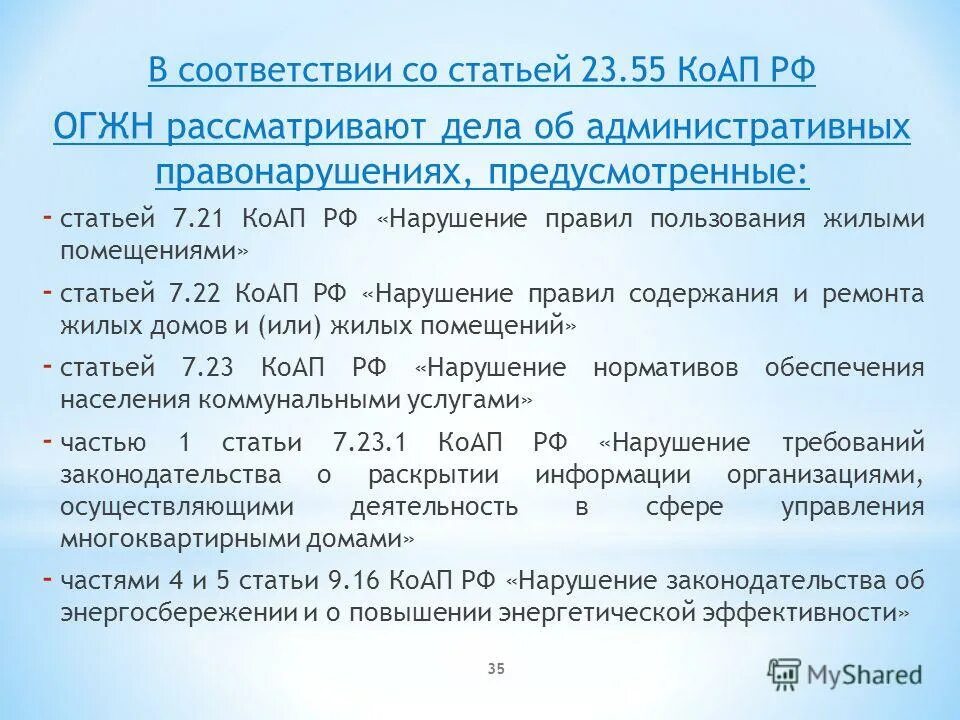 В соответствии со статьей 23.55 КоАП РФ
ОГЖН рассматривают дела об административных правонарушениях, предусмотренные:

- статьей 7.21 КоАП РФ «Нарушение правил пользования жилыми помещениями»
- статьей 7.22 КоАП РФ «Нарушение правил содержания и ремонта жилых домов и (или) жилых помещений»
- статьей 7.23 КоАП РФ «Нарушение нормативов обеспечения населения коммунальными услугами»
- частью 1 статьи 7.23.1 КоАП РФ «Нарушение требований законодательства о раскрытии информации организациями, осуществляющими деятельность в сфере управления многоквартирными домами»
- частями 4 и 5 статьи 9.16 КоАП РФ «Нарушение законодательства об энергосбережении и о повышении энергетической эффективности»

35

MyShared